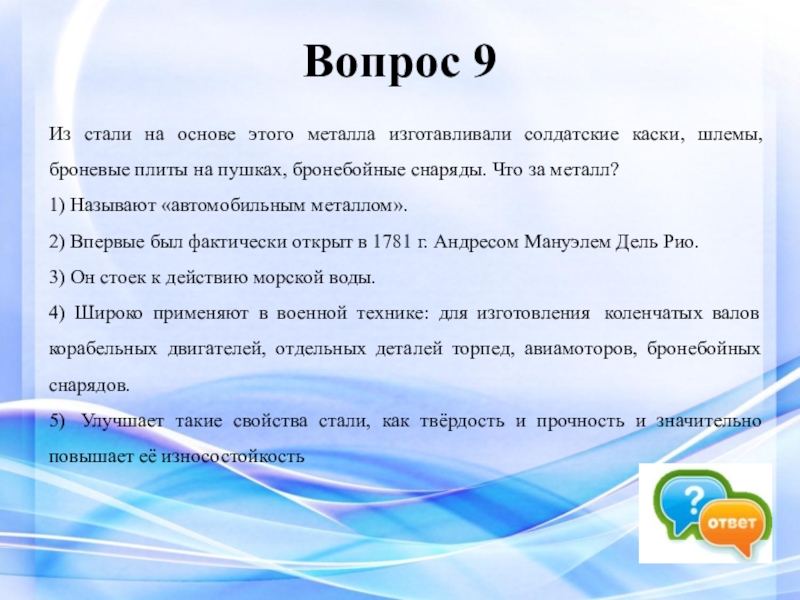 Вопрос 9

Из стали на основе этого металла изготавливали солдатские каски, шлемы, броневые плиты на пушках, бронебойные снаряды. Что за металл?

1) Называют «автомобильным металлом».

2) Впервые был фактически открыт в 1781 г. Андресом Мануэлем Дель Рио.

3) Он стоек к действию морской воды.

4) Широко применяют в военной технике: для изготовления коленчатых валов корабельных двигателей, отдельных деталей торпед, авиамоторов, бронебойных снарядов.

5) Улучшает такие свойства стали, как твёрдость и прочность и значительно повышает её износостойкость

?

ответ